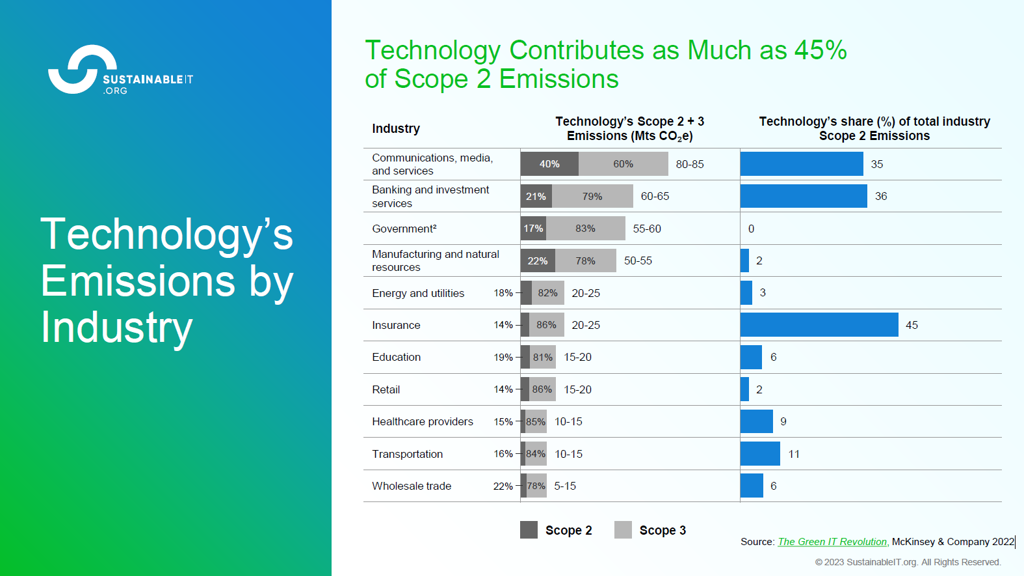 SUSTAINABLEIT .ORG

Technology's Emissions by Industry

Technology Contributes as Much as 45% of Scope 2 Emissions

| Industry | Technology's Scope 2 + 3 Emissions (Mts $CO_2e$) | Technology's share (%) of total industry Scope 2 Emissions |
|---|---|---|
| Communications, media, and services | 40% 60% 80-85 | 35 |
| Banking and investment services | 21% 79% 60-65 | 36 |
| Government² | 17% 83% 55-60 | 0 |
| Manufacturing and natural resources | 22% 78% 50-55 | 2 |
| Energy and utilities | 18% 82% 20-25 | 3 |
| Insurance | 14% 86% 20-25 | 45 |
| Education | 19% 81% 15-20 | 6 |
| Retail | 14% 86% 15-20 | 2 |
| Healthcare providers | 15% 85% 10-15 | 9 |
| Transportation | 16% 84% 10-15 | 11 |
| Wholesale trade | 22% 78% 5-15 | 6 |

Scope 2 Scope 3

Source: The Green IT Revolution, McKinsey & Company 2022

© 2023 SustainableIT.org. All Rights Reserved.